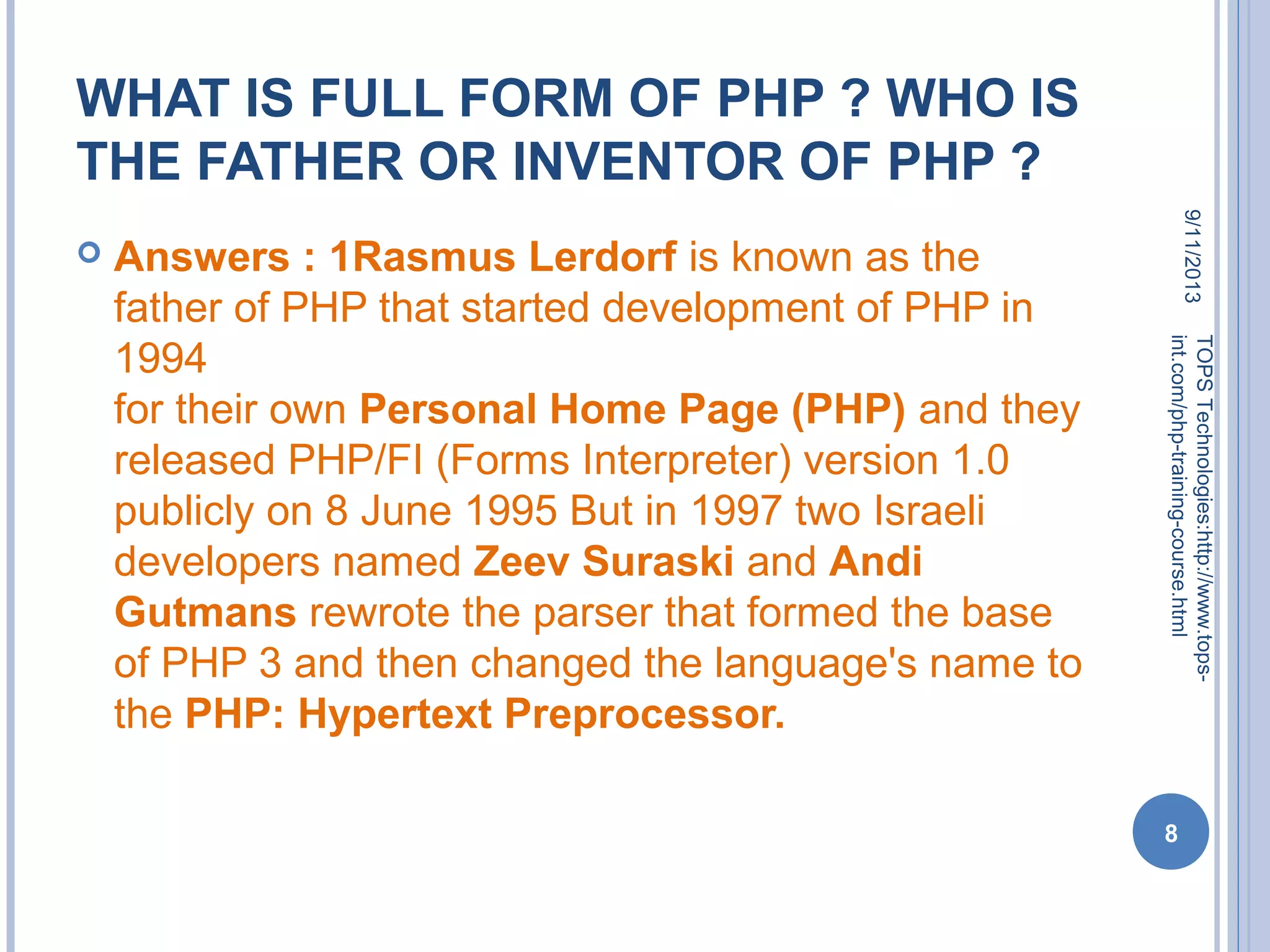 WHAT IS FULL FORM OF PHP ? WHO IS THE FATHER OR INVENTOR OF PHP ?

Answers : 1Rasmus Lerdorf is known as the father of PHP that started development of PHP in 1994
for their own Personal Home Page (PHP) and they released PHP/FI (Forms Interpreter) version 1.0 publicly on 8 June 1995 But in 1997 two Israeli developers named Zeev Suraski and Andi Gutmans rewrote the parser that formed the base of PHP 3 and then changed the language's name to the PHP: Hypertext Preprocessor.

9/11/2013

TOPS Technologies:http://www.tops-int.com/php-training-course.html

8